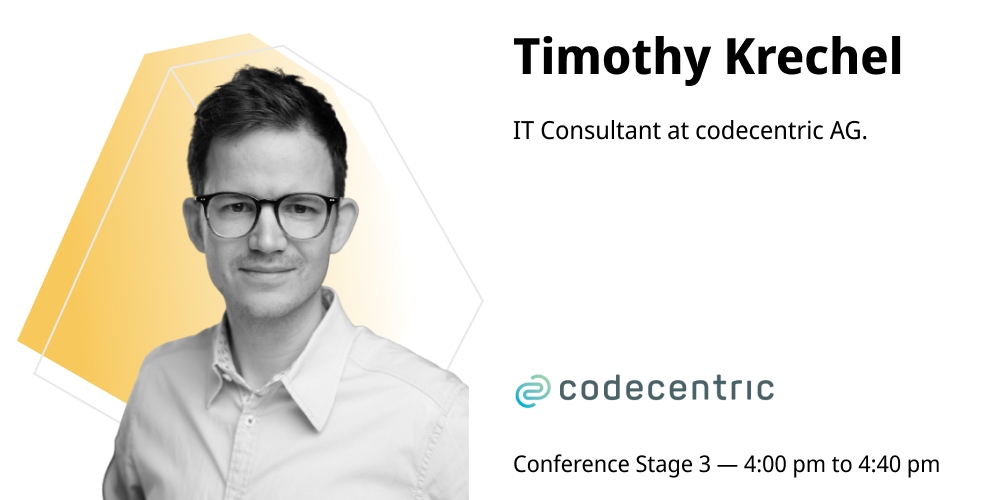 Timothy Krechel

IT Consultant at codecentric AG.

codecentric

Conference Stage 3 — 4:00 pm to 4:40 pm